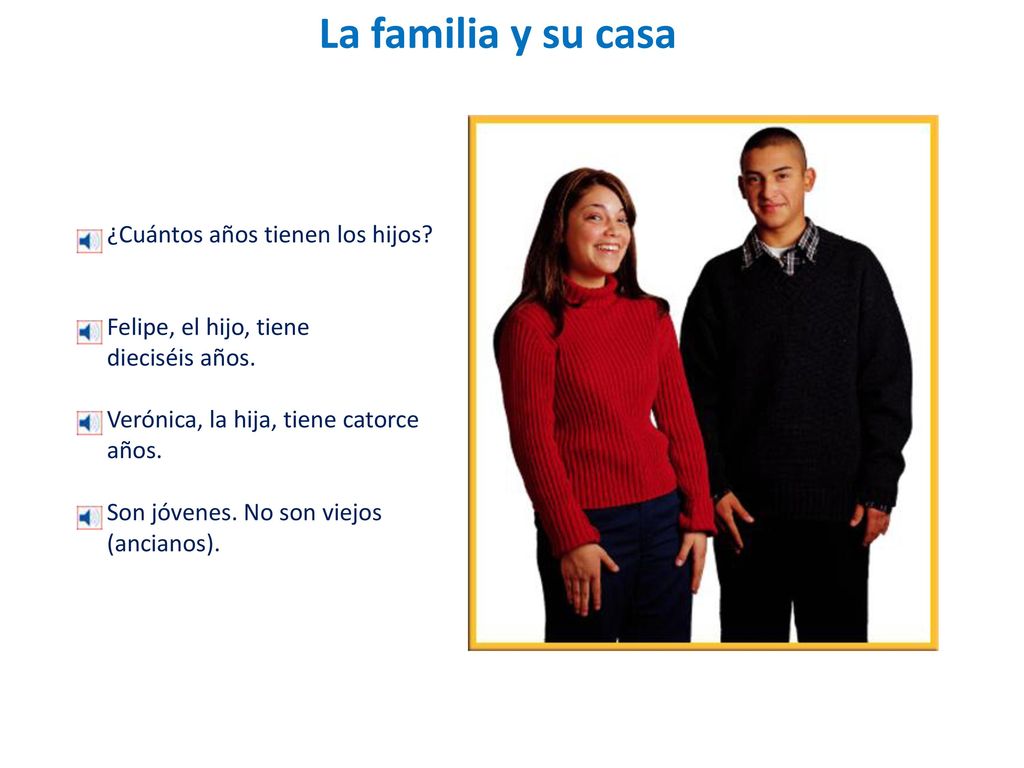 La familia y su casa

¿Cuántos años tienen los hijos?

Felipe, el hijo, tiene dieciséis años.

Verónica, la hija, tiene catorce años.

Son jóvenes. No son viejos (ancianos).